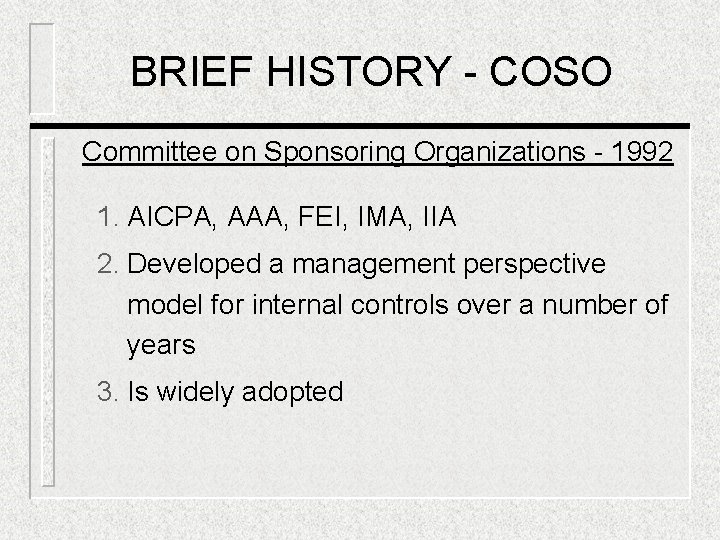 BRIEF HISTORY - COSO

Committee on Sponsoring Organizations - 1992

1. AICPA, AAA, FEI, IMA, IIA
2. Developed a management perspective model for internal controls over a number of years
3. Is widely adopted